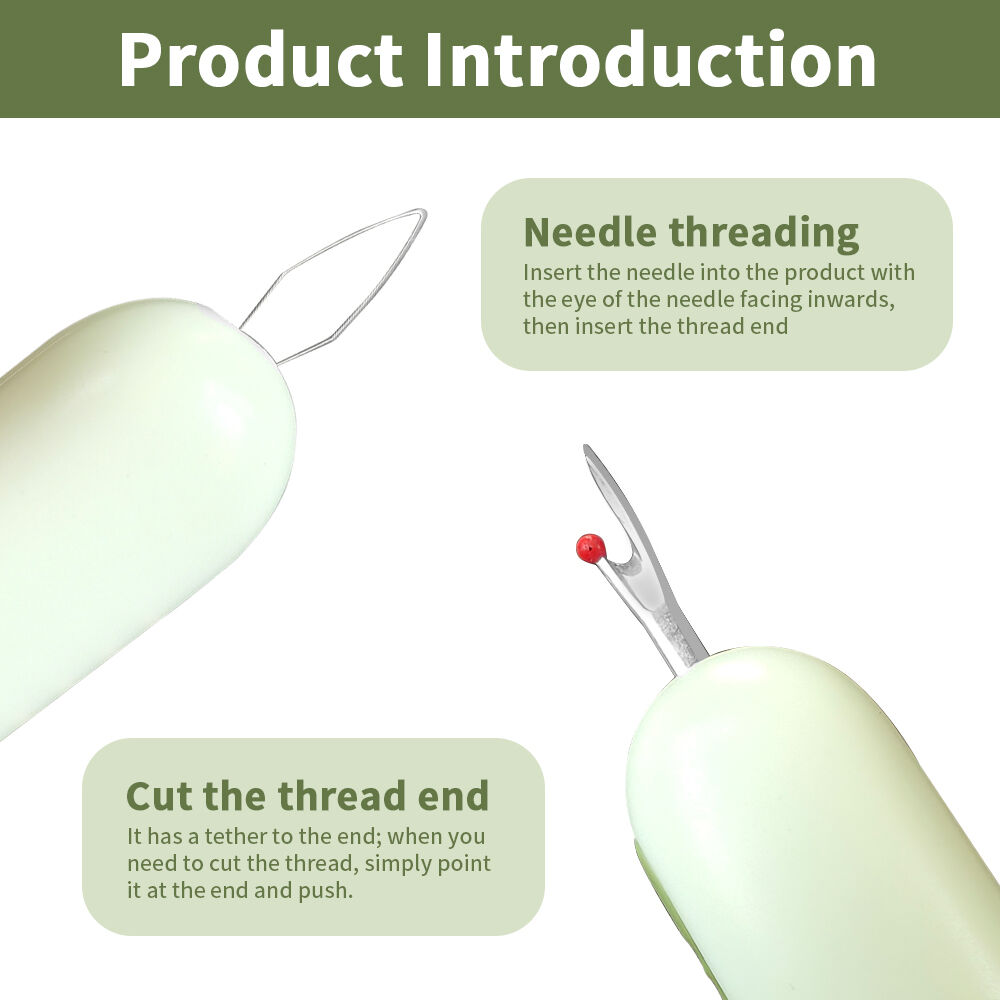 Product Introduction

Needle threading
Insert the needle into the product with the eye of the needle facing inwards, then insert the thread end

Cut the thread end
It has a tether to the end; when you need to cut the thread, simply point it at the end and push.